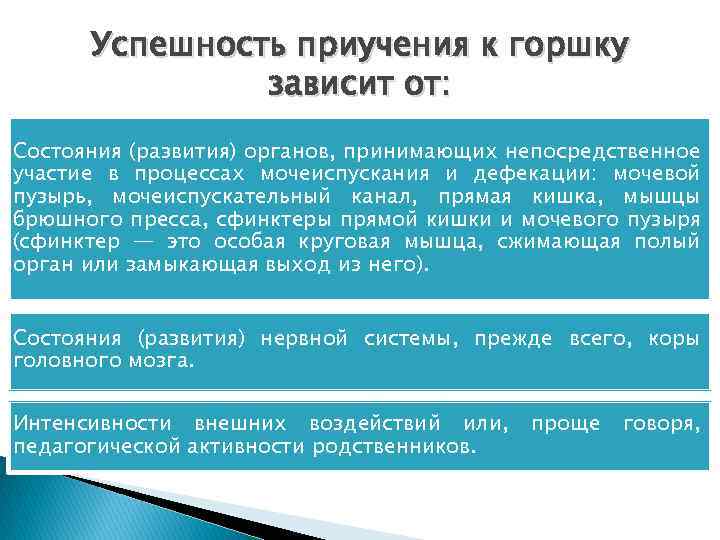 Успешность приучения к горшку зависит от:

Состояния (развития) органов, принимающих непосредственное участие в процессах мочеиспускания и дефекации: мочевой пузырь, мочеиспускательный канал, прямая кишка, мышцы брюшного пресса, сфинктеры прямой кишки и мочевого пузыря (сфинктер — это особая круговая мышца, сжимающая полый орган или замыкающая выход из него).

Состояния (развития) нервной системы, прежде всего, коры головного мозга.

Интенсивности внешних воздействий или, проще говоря, педагогической активности родственников.